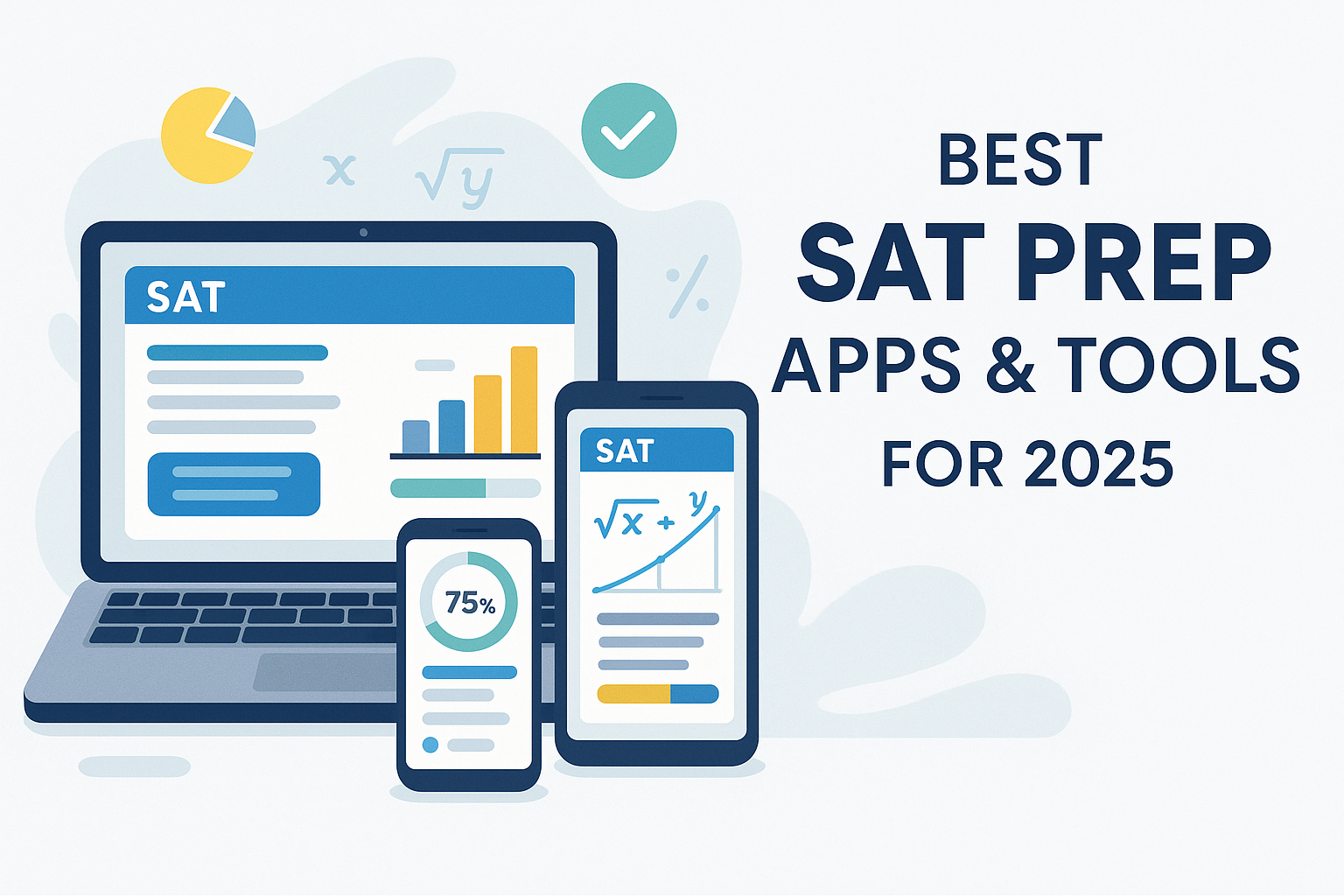 $x$ $\sqrt{y}$

%

SAT

SAT

$\sqrt{x} + y$

75%

BEST
SAT PREP
APPS & TOOLS
FOR 2025